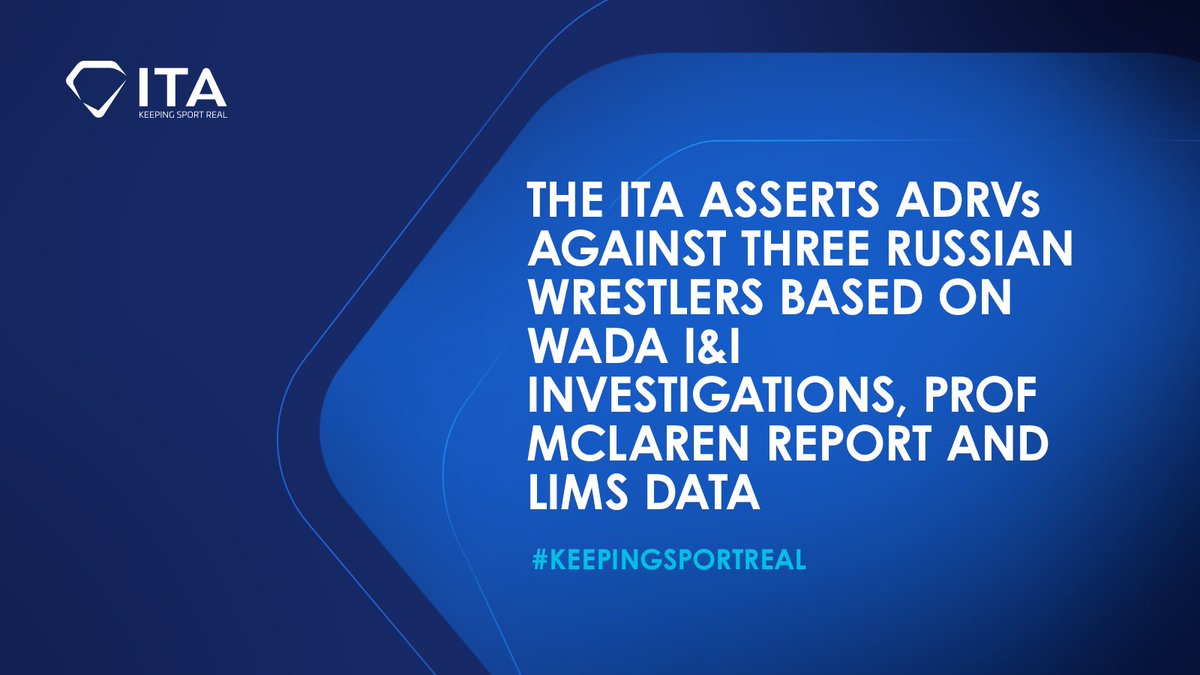 ITA
KEEPING SPORT REAL

THE ITA ASSERTS ADRVs AGAINST THREE RUSSIAN WRESTLERS BASED ON WADA I&I INVESTIGATIONS, PROF MCLAREN REPORT AND LIMS DATA

#KEEPINGSPORTREAL